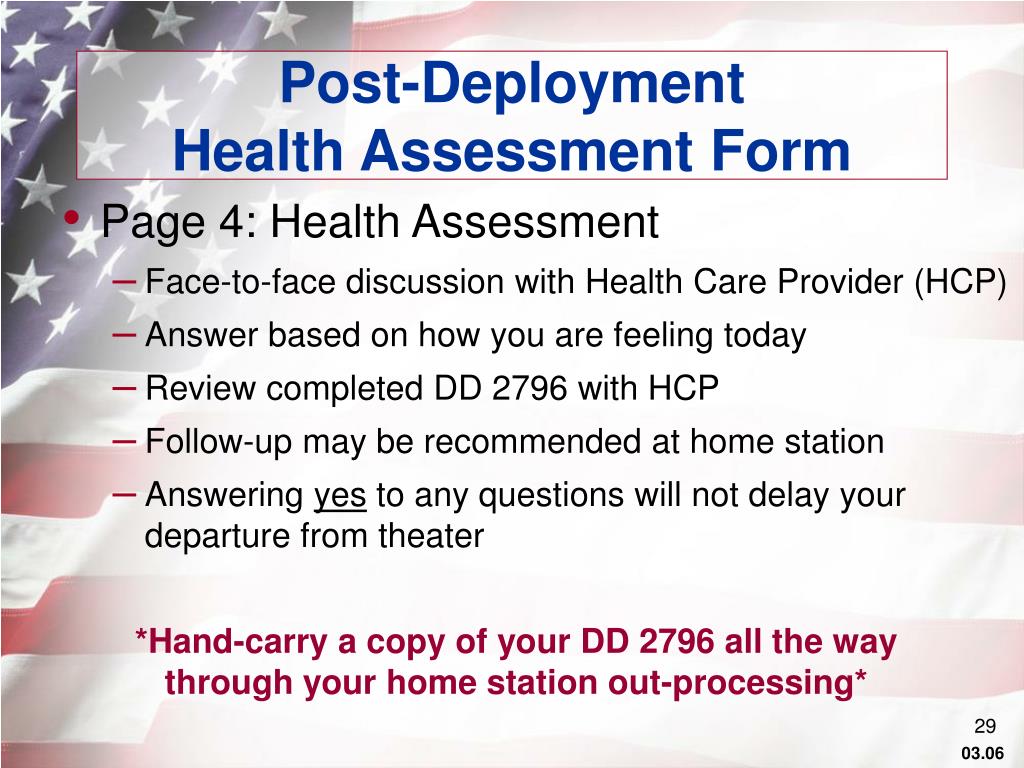 Post-Deployment
Health Assessment Form

• Page 4: Health Assessment
– Face-to-face discussion with Health Care Provider (HCP)
– Answer based on how you are feeling today
– Review completed DD 2796 with HCP
– Follow-up may be recommended at home station
– Answering yes to any questions will not delay your departure from theater

*Hand-carry a copy of your DD 2796 all the way through your home station out-processing*

29
03.06